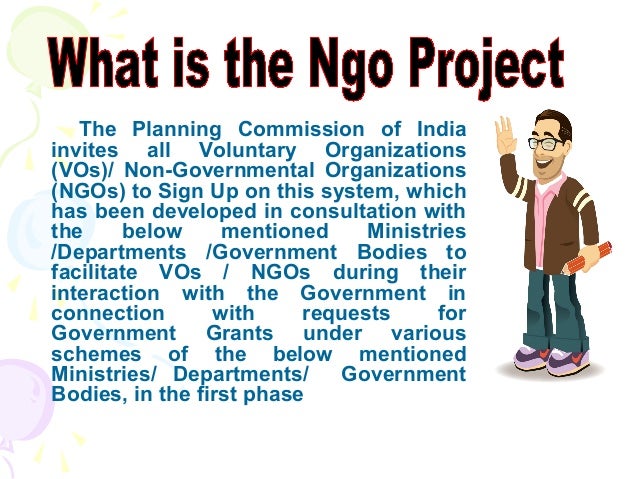 What is the Ngo Project

The Planning Commission of India invites all Voluntary Organizations (VOs)/ Non-Governmental Organizations (NGOs) to Sign Up on this system, which has been developed in consultation with the below mentioned Ministries /Departments /Government Bodies to facilitate VOs / NGOs during their interaction with the Government in connection with requests for Government Grants under various schemes of the below mentioned Ministries/ Departments/ Government Bodies, in the first phase